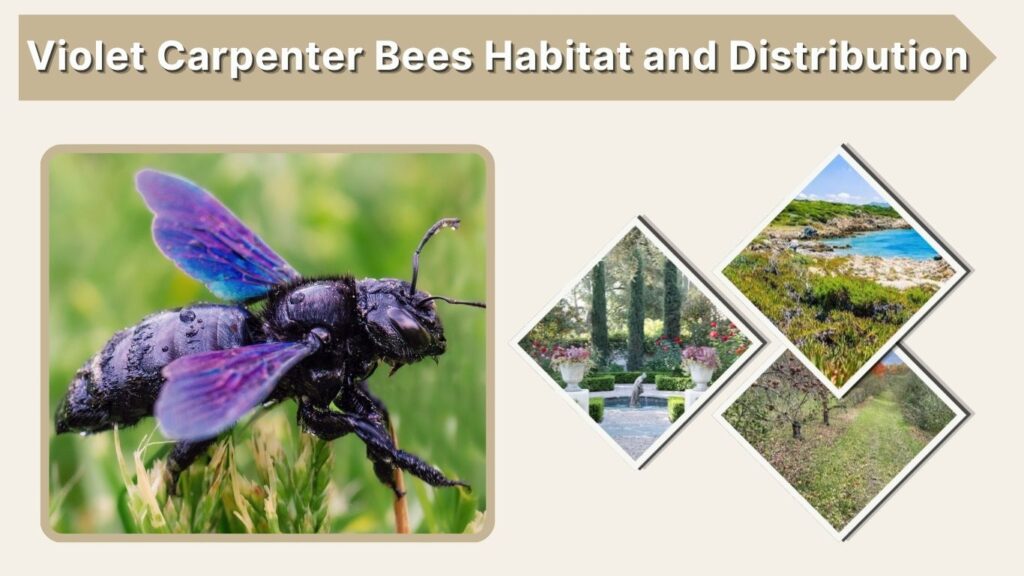 Violet Carpenter Bees Habitat and Distribution